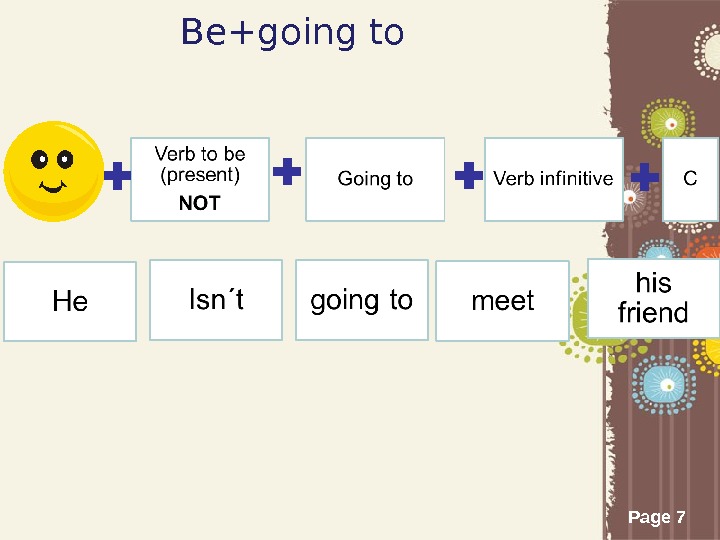 Be+going to

Verb to be (present) NOT

Going to

Verb infinitive

C

He

Isn´t

going to

meet

his friend

Page 7